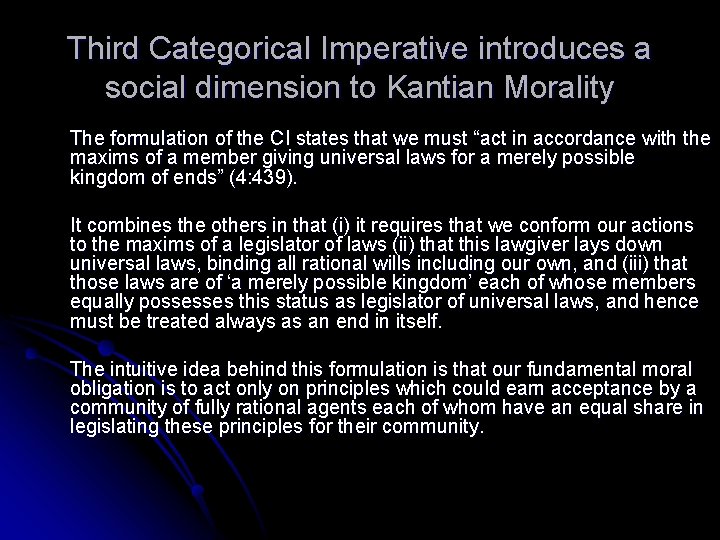 Third Categorical Imperative introduces a social dimension to Kantian Morality

The formulation of the CI states that we must “act in accordance with the maxims of a member giving universal laws for a merely possible kingdom of ends” (4:439).

It combines the others in that (i) it requires that we conform our actions to the maxims of a legislator of laws (ii) that this lawgiver lays down universal laws, binding all rational wills including our own, and (iii) that those laws are of ‘a merely possible kingdom’ each of whose members equally possesses this status as legislator of universal laws, and hence must be treated always as an end in itself.

The intuitive idea behind this formulation is that our fundamental moral obligation is to act only on principles which could earn acceptance by a community of fully rational agents each of whom have an equal share in legislating these principles for their community.